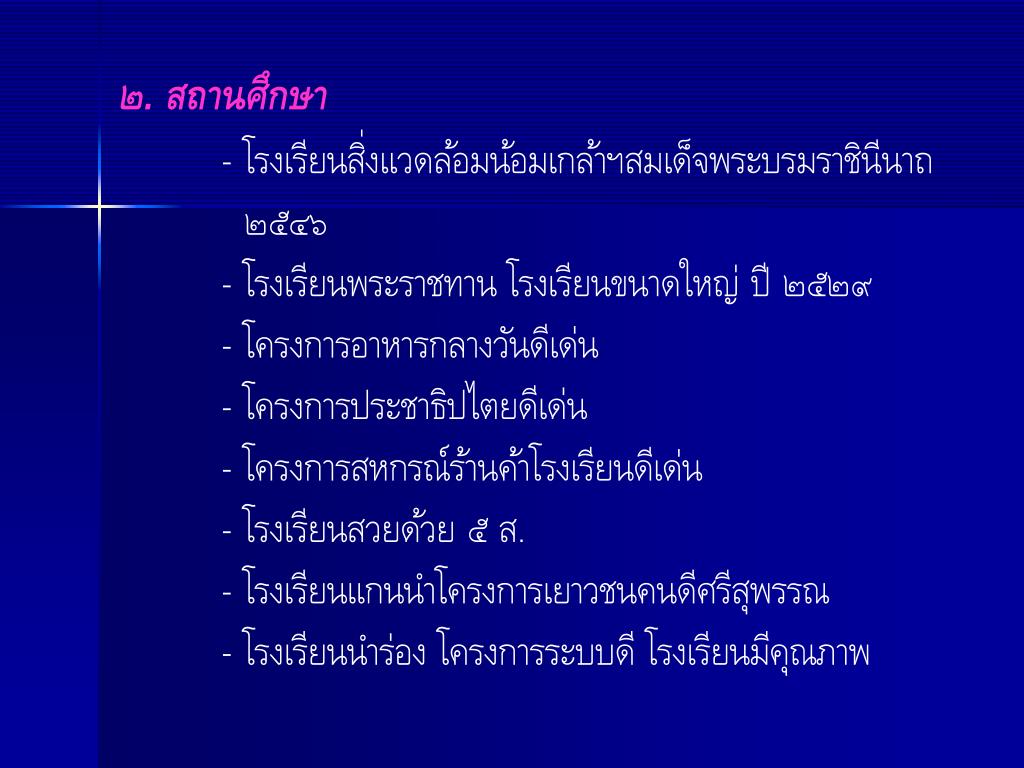 ๒. สถานศึกษา

- โรงเรียนสิ่งแวดล้อมน้อมเกล้าฯสมเด็จพระบรมราชินีนาถ ๒๕๔๖
- โรงเรียนพระราชทาน โรงเรียนขนาดใหญ่ ปี ๒๕๒๙
- โครงการอาหารกลางวันดีเด่น
- โครงการประชาธิปไตยดีเด่น
- โครงการสหกรณ์ร้านค้าโรงเรียนดีเด่น
- โรงเรียนสวยด้วย ๕ ส.
- โรงเรียนแกนนำโครงการเยาวชนคนดีศรีสุพรรณ
- โรงเรียนนำร่อง โครงการระบบดี โรงเรียนมีคุณภาพ